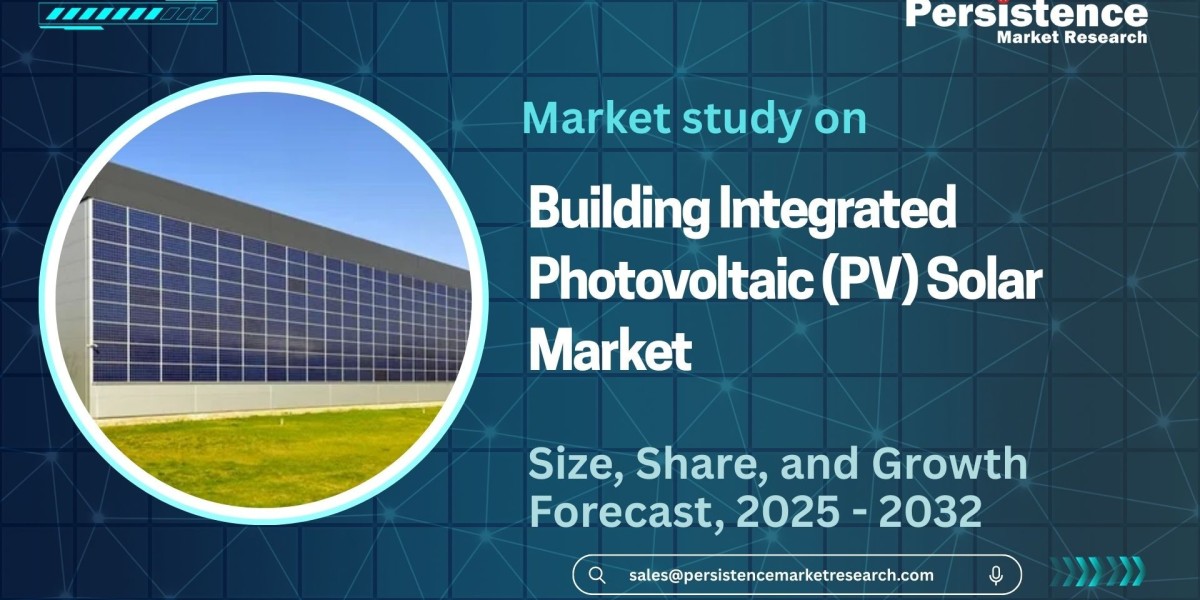 Persistence
Market Research

Market study on

Building Integrated Photovoltaic (PV) Solar Market

Size, Share, and Growth Forecast, 2025 - 2032

sales@persistencemarketresearch.com